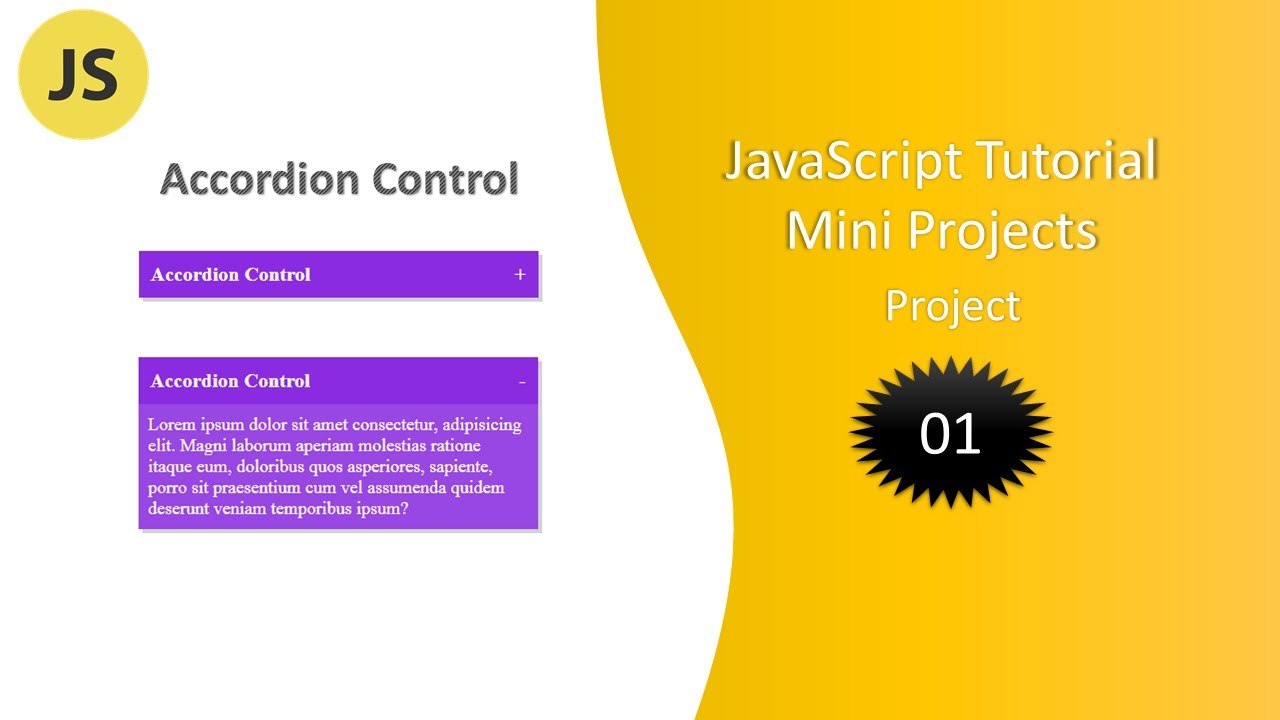 JS

Accordion Control

Accordion Control +

Accordion Control -

Lorem ipsum dolor sit amet consectetur, adipisicing elit. Magni laborum aperiam molestias ratione itaque eum, doloribus quos asperiores, sapiente, porro sit praesentium cum vel assumenda quidem deserunt veniam temporibus ipsum?

JavaScript Tutorial
Mini Projects

Project

01